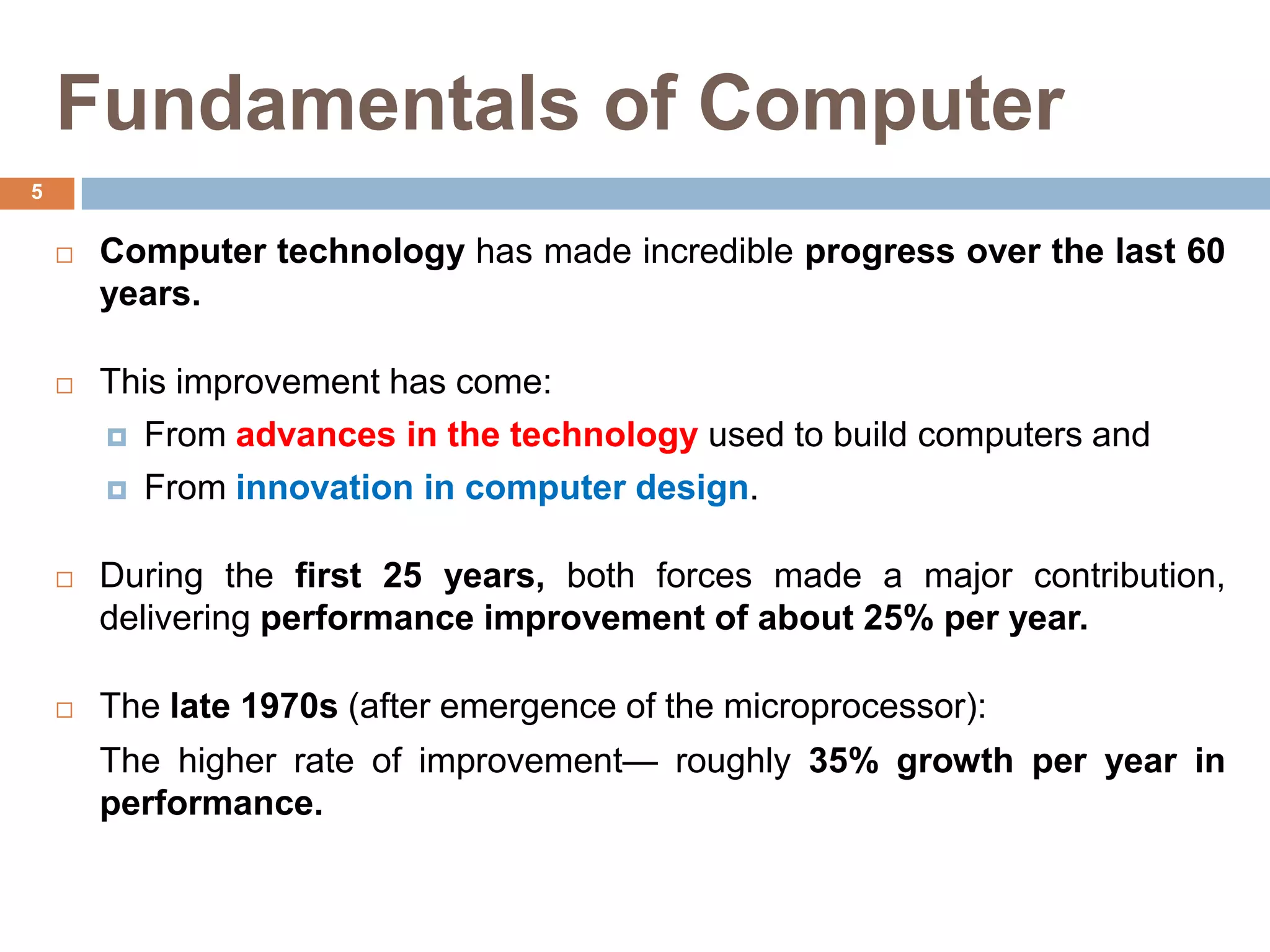 Fundamentals of Computer

5

Computer technology has made incredible progress over the last 60 years.

This improvement has come:

From advances in the technology used to build computers and

From innovation in computer design.

During the first 25 years, both forces made a major contribution, delivering performance improvement of about 25% per year.

The late 1970s (after emergence of the microprocessor):

The higher rate of improvement— roughly 35% growth per year in performance.